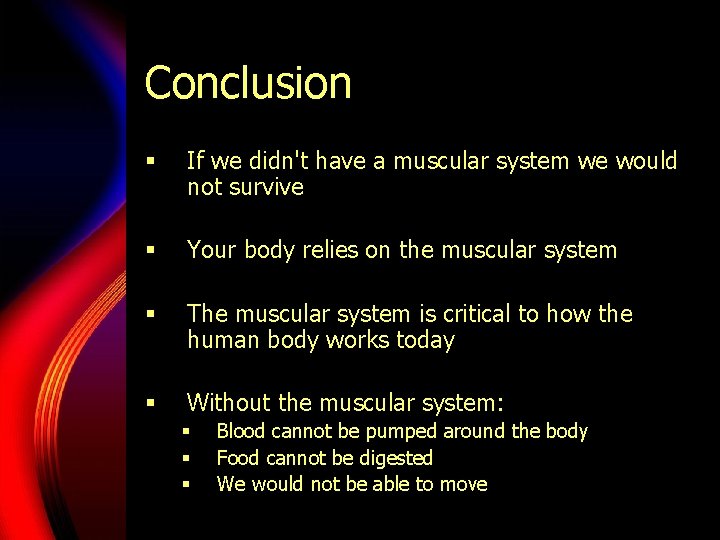 Conclusion

▪ If we didn't have a muscular system we would not survive

▪ Your body relies on the muscular system

▪ The muscular system is critical to how the human body works today

▪ Without the muscular system:
▪ Blood cannot be pumped around the body
▪ Food cannot be digested
▪ We would not be able to move